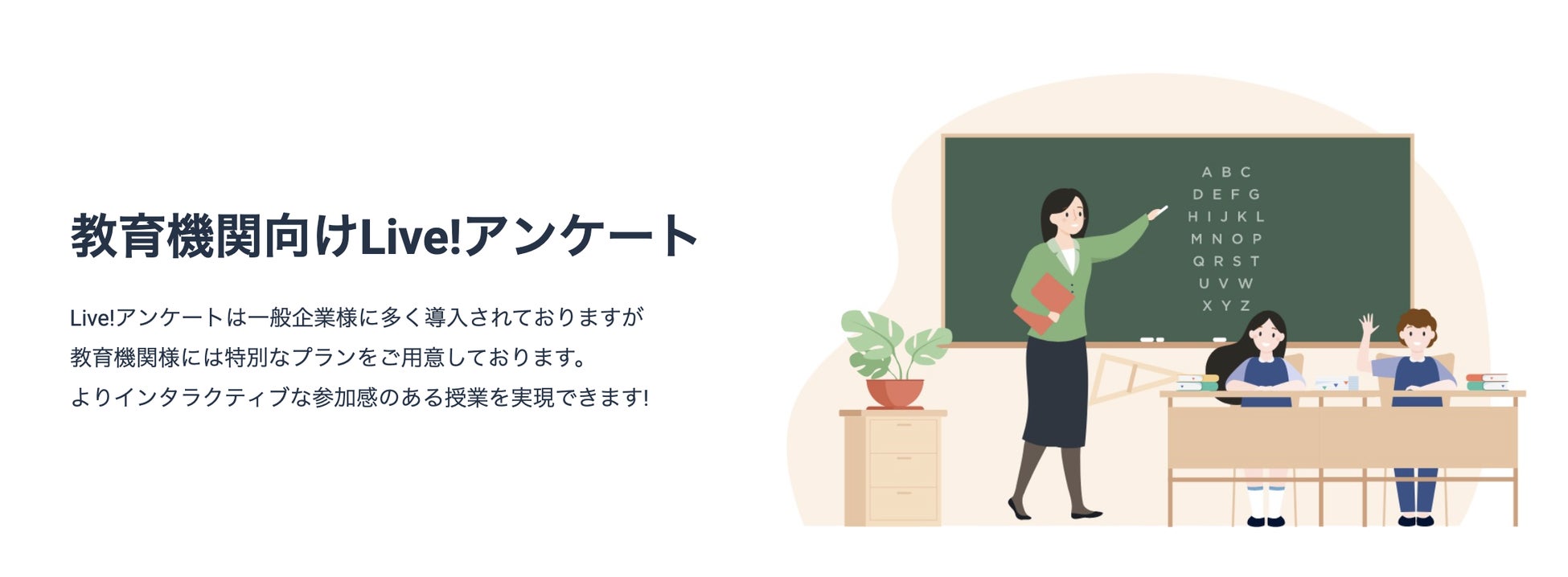 教育機関向けLive!アンケート

Live!アンケートは一般企業様に多く導入されておりますが
教育機関様には特別なプランをご用意しております。
よりインタラクティブな参加感のある授業を実現できます!

A B C
D E F G
H I J K L
M N O P
Q R S T
U V W
X Y Z